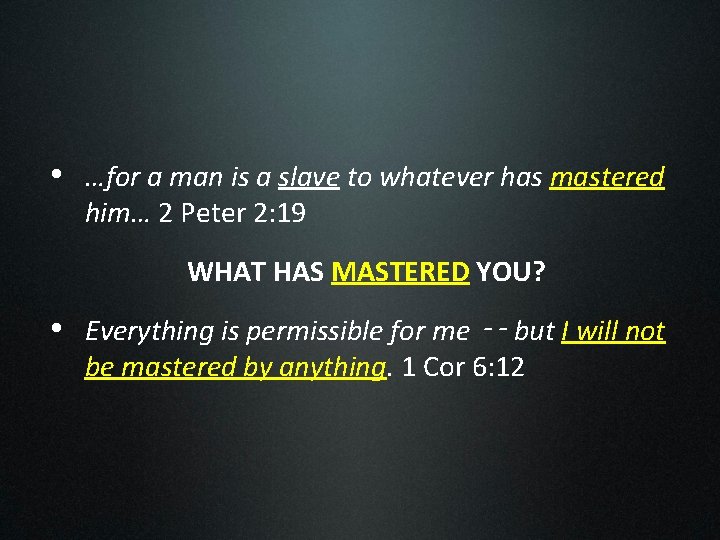 • …for a man is a slave to whatever has mastered him… 2 Peter 2:19

WHAT HAS MASTERED YOU?

• Everything is permissible for me -- but I will not be mastered by anything. 1 Cor 6:12